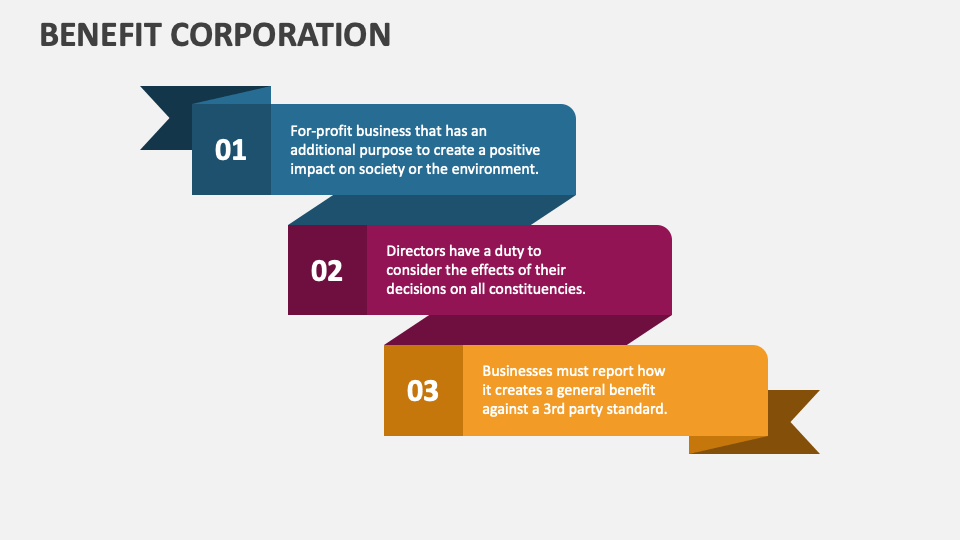 BENEFIT CORPORATION

01

For-profit business that has an additional purpose to create a positive impact on society or the environment.

02

Directors have a duty to consider the effects of their decisions on all constituencies.

03

Businesses must report how it creates a general benefit against a 3rd party standard.